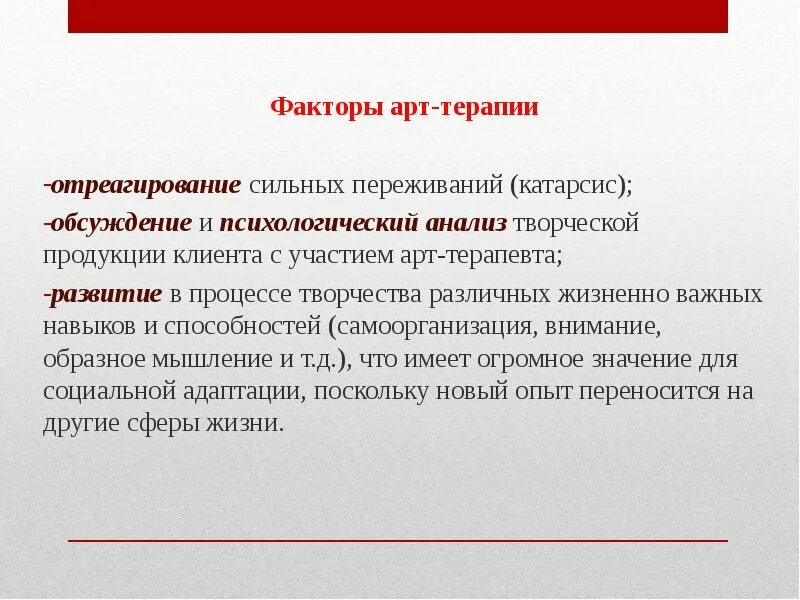 Факторы арт-терапии

-отреагирование сильных переживаний (катарсис);

-обсуждение и психологический анализ творческой продукции клиента с участием арт-терапевта;

-развитие в процессе творчества различных жизненно важных навыков и способностей (самоорганизация, внимание, образное мышление и т.д.), что имеет огромное значение для социальной адаптации, поскольку новый опыт переносится на другие сферы жизни.